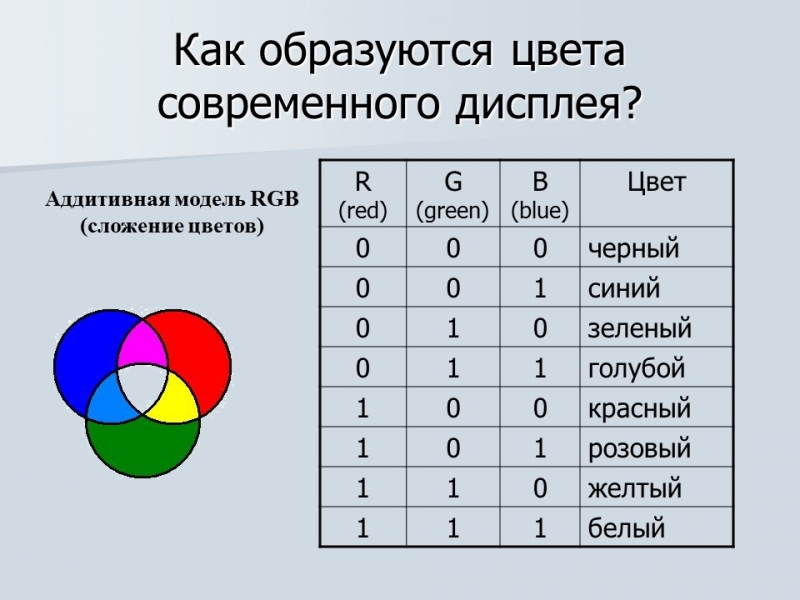 Как образуются цвета современного дисплея?

Аддитивная модель RGB (сложение цветов)

| R (red) | G (green) | B (blue) | Цвет |
|---|---|---|---|
| 0 | 0 | 0 | черный |
| 0 | 0 | 1 | синий |
| 0 | 1 | 0 | зеленый |
| 0 | 1 | 1 | голубой |
| 1 | 0 | 0 | красный |
| 1 | 0 | 1 | розовый |
| 1 | 1 | 0 | желтый |
| 1 | 1 | 1 | белый |